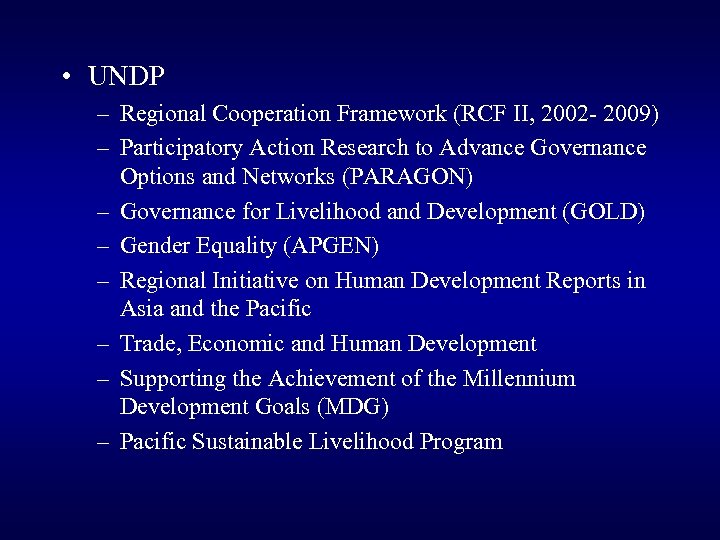 • UNDP

– Regional Cooperation Framework (RCF II, 2002- 2009)
– Participatory Action Research to Advance Governance Options and Networks (PARAGON)
– Governance for Livelihood and Development (GOLD)
– Gender Equality (APGEN)
– Regional Initiative on Human Development Reports in Asia and the Pacific
– Trade, Economic and Human Development
– Supporting the Achievement of the Millennium Development Goals (MDG)
– Pacific Sustainable Livelihood Program